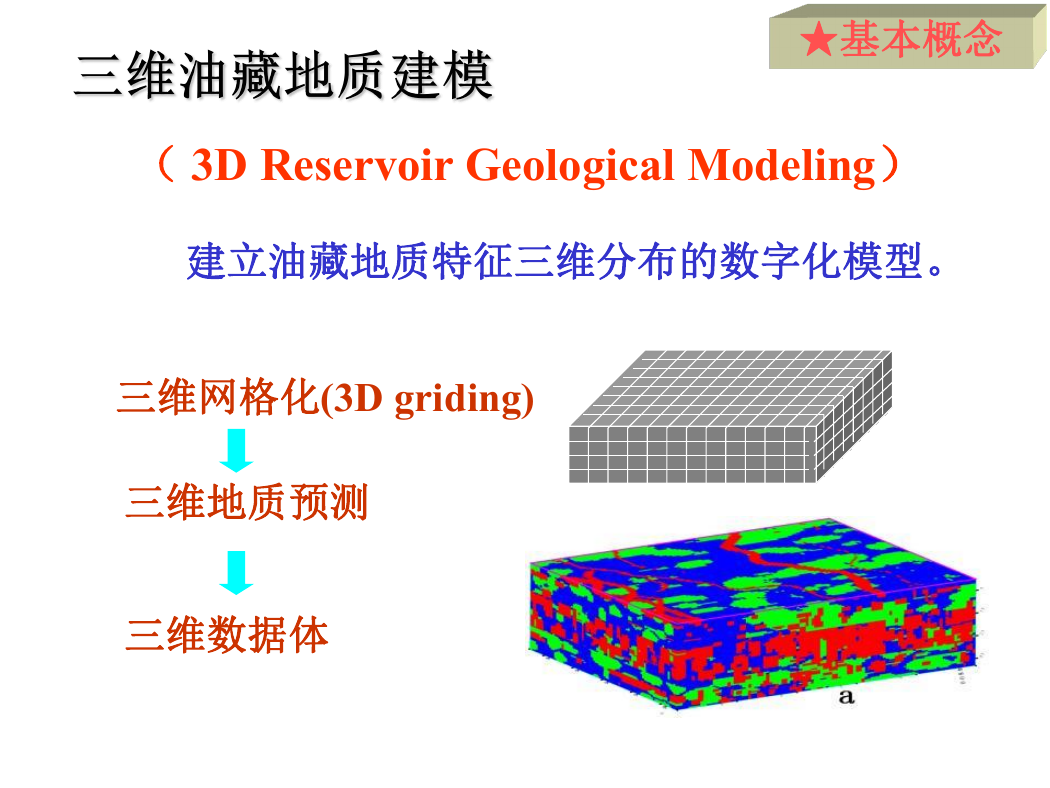 ★基本概念

三维油藏地质建模

（ 3D Reservoir Geological Modeling）

建立油藏地质特征三维分布的数字化模型。

三维网格化(3D griding)

三维地质预测

三维数据体

a